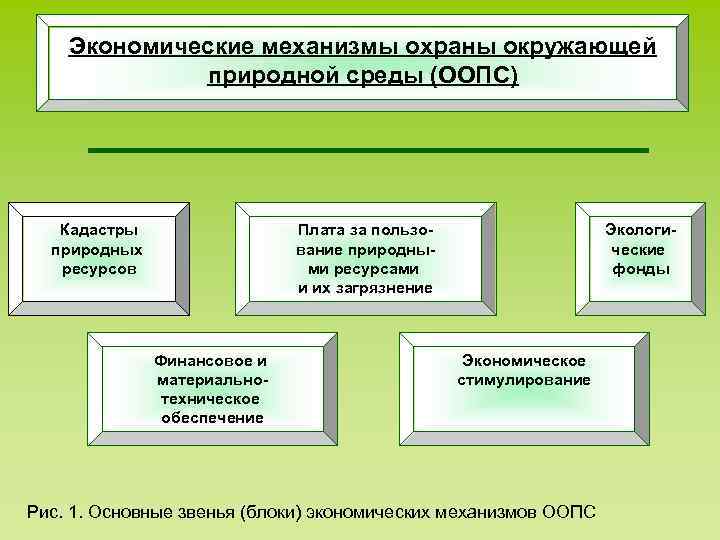 Экономические механизмы охраны окружающей природной среды (ООПС)

Кадастры природных ресурсов

Плата за пользование природными ресурсами и их загрязнение

Экологические фонды

Финансовое и материально-техническое обеспечение

Экономическое стимулирование

Рис. 1. Основные звенья (блоки) экономических механизмов ООПС